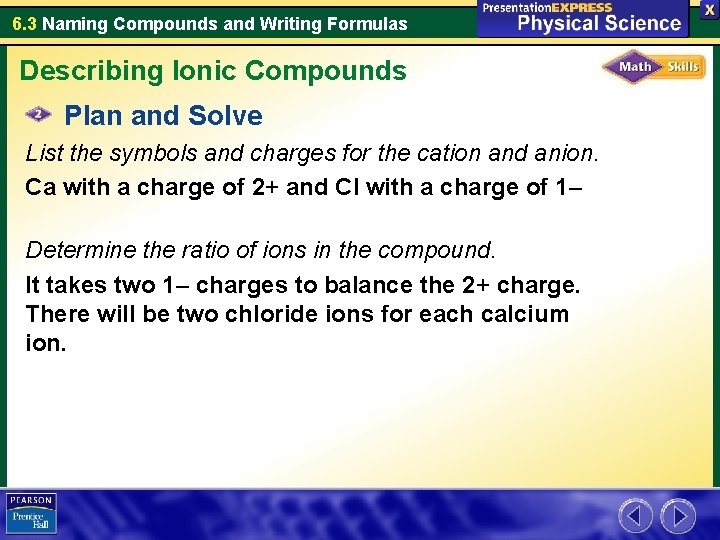 6.3 Naming Compounds and Writing Formulas

PresentationEXPRESS
Physical Science

X

Describing Ionic Compounds

Math Skills

2 Plan and Solve

List the symbols and charges for the cation and anion.

Ca with a charge of 2+ and Cl with a charge of 1–

Determine the ratio of ions in the compound.

It takes two 1– charges to balance the 2+ charge. There will be two chloride ions for each calcium ion.

PEARSON
Prentice Hall